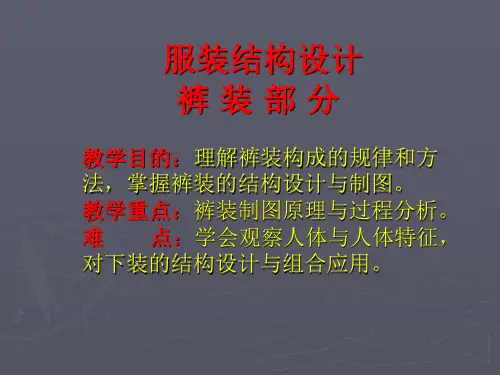 服装结构设计
裤 装 部 分

教学目的：理解裤装构成的规律和方法，掌握裤装的结构设计与制图。
教学重点：裤装制图原理与过程分析。
难　　点：学会观察人体与人体特征，对下装的结构设计与组合应用。